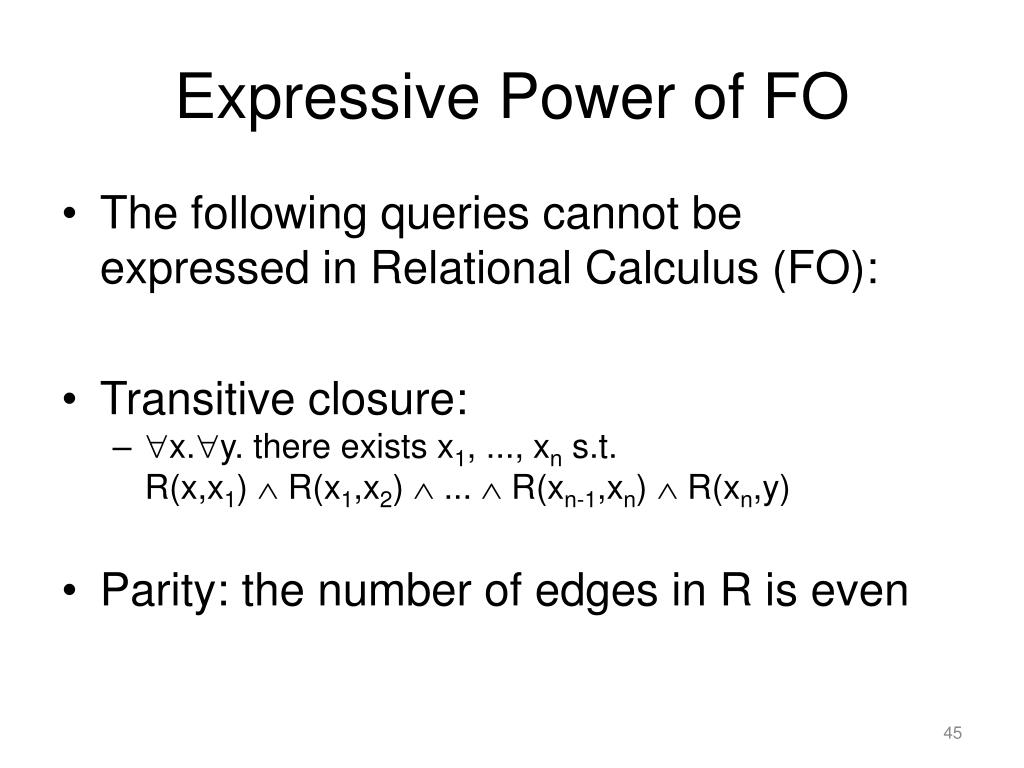 Expressive Power of FO

• The following queries cannot be expressed in Relational Calculus (FO):

• Transitive closure:
– $\forall x.\forall y.$ there exists $x_1, ..., x_n$ s.t. $R(x,x_1) \wedge R(x_1,x_2) \wedge ... \wedge R(x_{n-1},x_n) \wedge R(x_n,y)$

• Parity: the number of edges in R is even

45